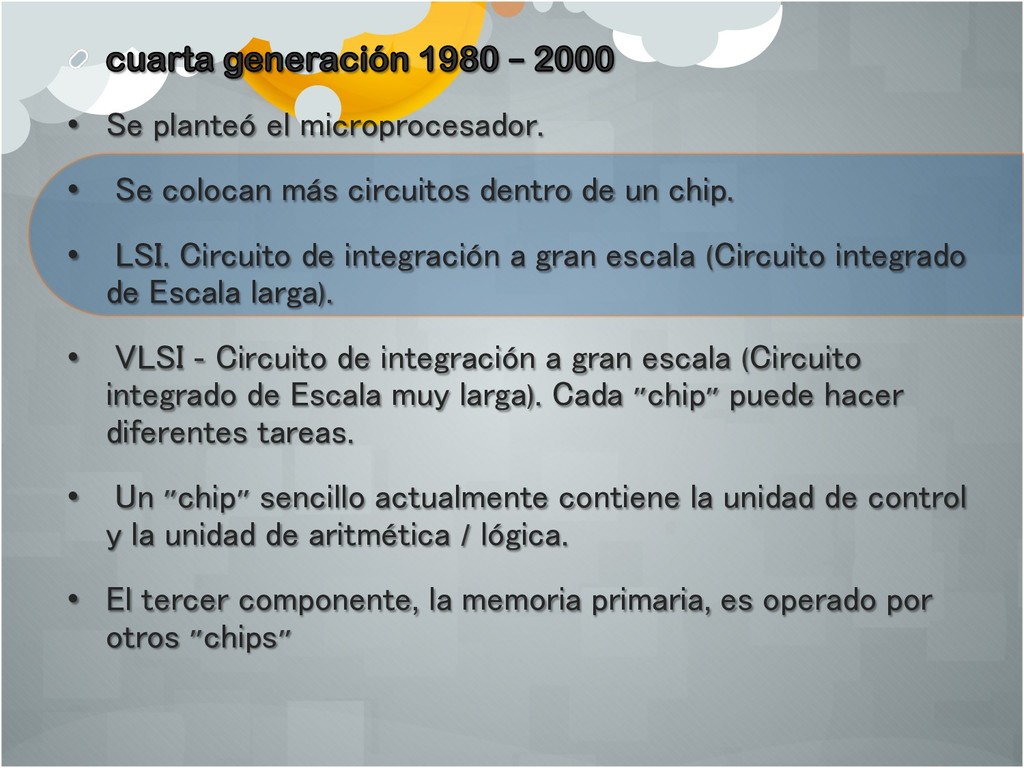 cuarta generación 1980 – 2000

• Se planteó el microprocesador.

• Se colocan más circuitos dentro de un chip.

• LSI. Circuito de integración a gran escala (Circuito integrado de Escala larga).

• VLSI - Circuito de integración a gran escala (Circuito integrado de Escala muy larga). Cada "chip" puede hacer diferentes tareas.

• Un "chip" sencillo actualmente contiene la unidad de control y la unidad de aritmética / lógica.

• El tercer componente, la memoria primaria, es operado por otros "chips"